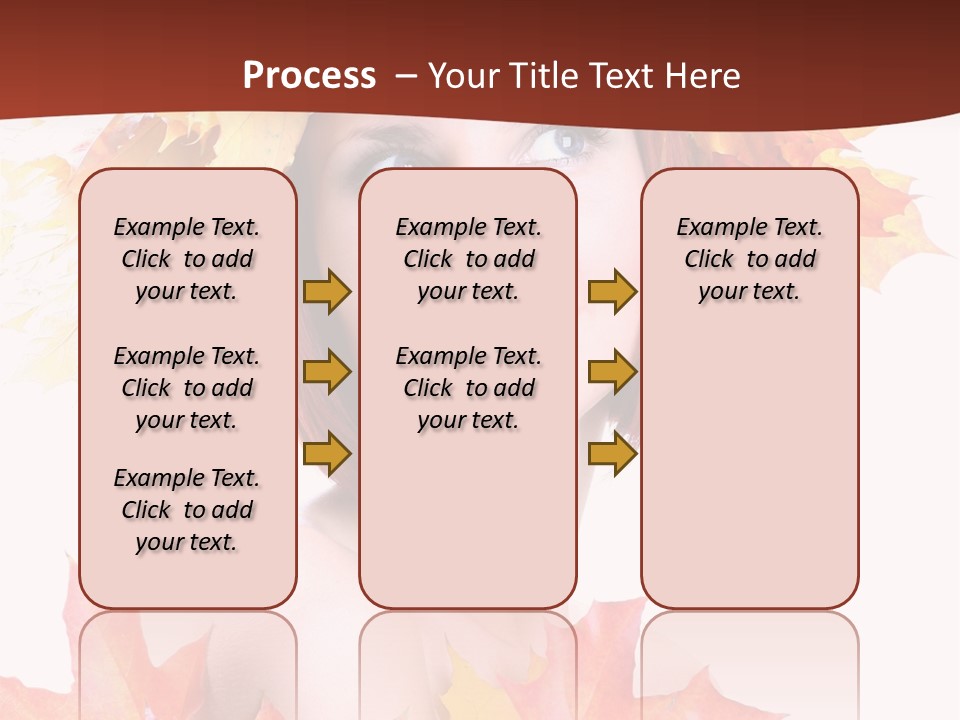 Process – Your Title Text Here

Example Text. Click to add your text.

Example Text. Click to add your text.

Example Text. Click to add your text.

Example Text. Click to add your text.

Example Text. Click to add your text.

Example Text. Click to add your text.